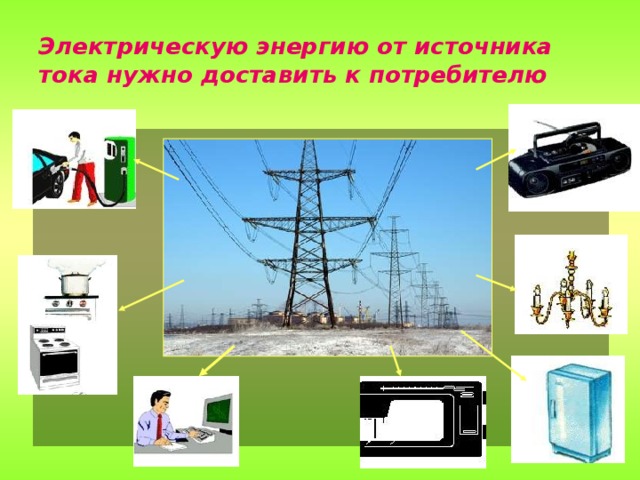 Электрическую энергию от источника тока нужно доставить к потребителю